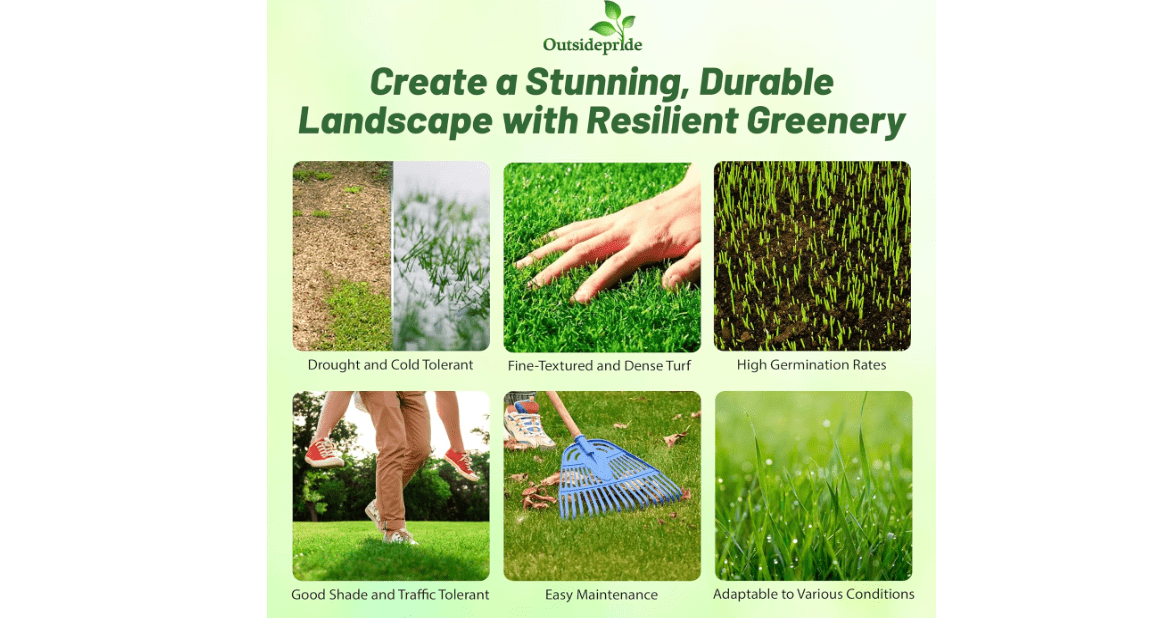 Outsidepride

Create a Stunning, Durable Landscape with Resilient Greenery

Drought and Cold Tolerant

Fine-Textured and Dense Turf

High Germination Rates

Good Shade and Traffic Tolerant

Easy Maintenance

Adaptable to Various Conditions